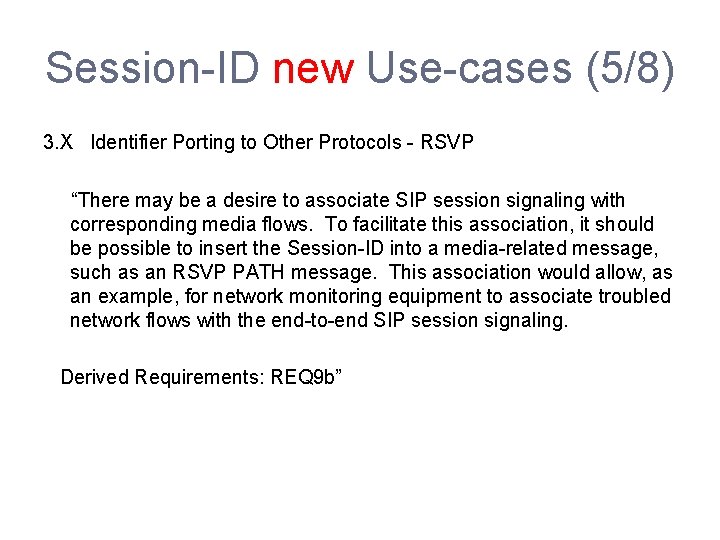 Session-ID new Use-cases (5/8)

3.X Identifier Porting to Other Protocols - RSVP

“There may be a desire to associate SIP session signaling with corresponding media flows. To facilitate this association, it should be possible to insert the Session-ID into a media-related message, such as an RSVP PATH message. This association would allow, as an example, for network monitoring equipment to associate troubled network flows with the end-to-end SIP session signaling.

Derived Requirements: REQ9b”